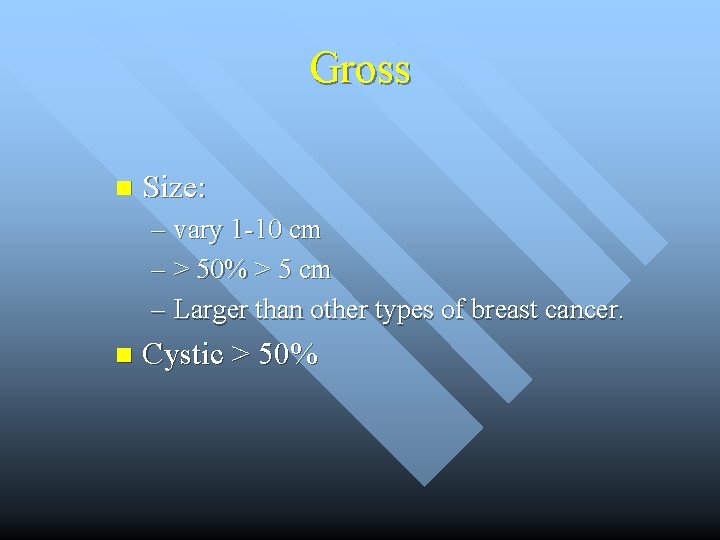 Gross

Size:
– vary 1-10 cm
– > 50% > 5 cm
– Larger than other types of breast cancer.

Cystic > 50%